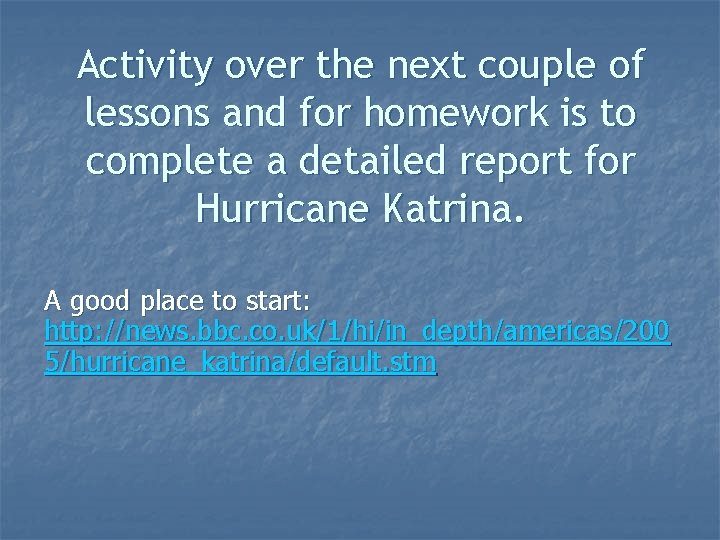 Activity over the next couple of lessons and for homework is to complete a detailed report for Hurricane Katrina.

A good place to start:
http://news.bbc.co.uk/1/hi/in_depth/americas/2005/hurricane_katrina/default.stm